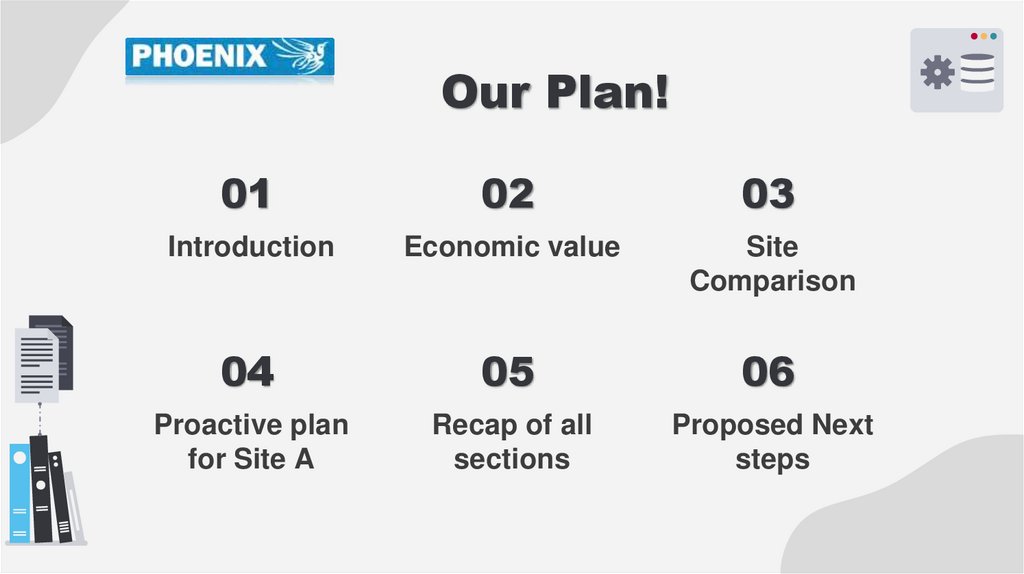 PHOENIX

Our Plan!

01
Introduction

02
Economic value

03
Site Comparison

04
Proactive plan for Site A

05
Recap of all sections

06
Proposed Next steps